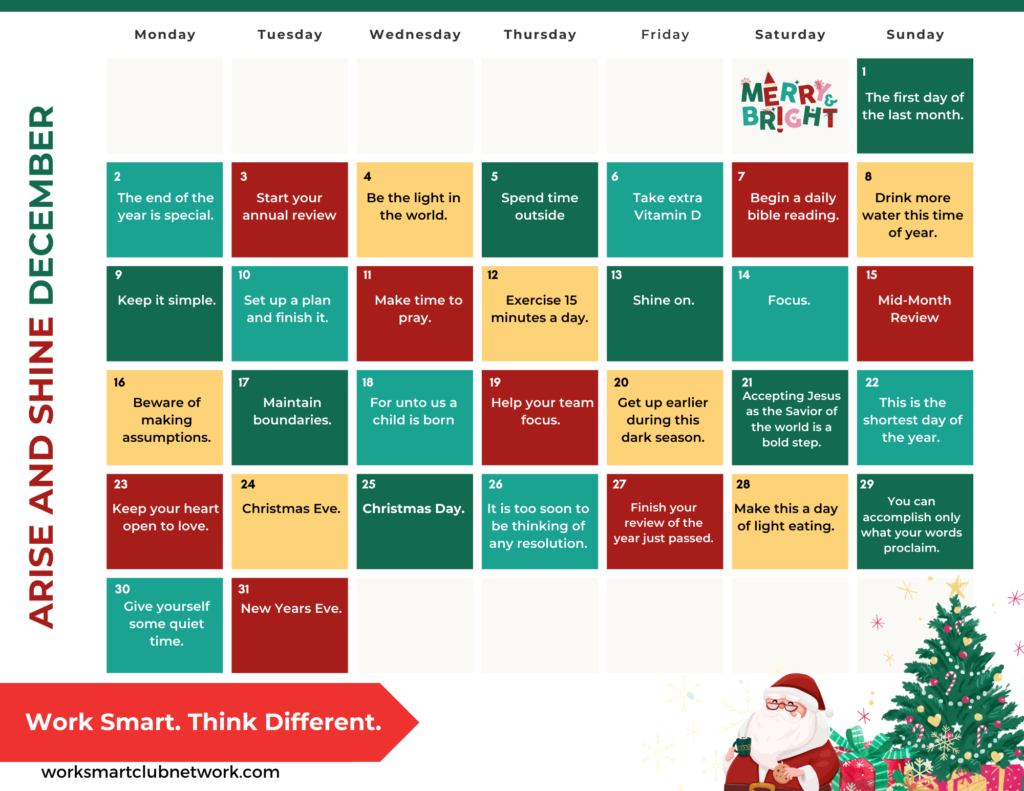 ARISE AND SHINE DECEMBER

| Monday | Tuesday | Wednesday | Thursday | Friday | Saturday | Sunday |
|---|---|---|---|---|---|---|
| | | | | | MERRY & BRIGHT | 1 The first day of the last month. |
| 2 The end of the year is special. | 3 Start your annual review | 4 Be the light in the world. | 5 Spend time outside | 6 Take extra Vitamin D | 7 Begin a daily bible reading. | 8 Drink more water this time of year. |
| 9 Keep it simple. | 10 Set up a plan and finish it. | 11 Make time to pray. | 12 Exercise 15 minutes a day. | 13 Shine on. | 14 Focus. | 15 Mid-Month Review |
| 16 Beware of making assumptions. | 17 Maintain boundaries. | 18 For unto us a child is born | 19 Help your team focus. | 20 Get up earlier during this dark season. | 21 Accepting Jesus as the Savior of the world is a bold step. | 22 This is the shortest day of the year. |
| 23 Keep your heart open to love. | 24 Christmas Eve. | 25 Christmas Day. | 26 It is too soon to be thinking of any resolution. | 27 Finish your review of the year just passed. | 28 Make this a day of light eating. | 29 You can accomplish only what your words proclaim. |
| 30 Give yourself some quiet time. | 31 New Years Eve. | | | | | |

Work Smart. Think Different.

worksmartclubnetwork.com